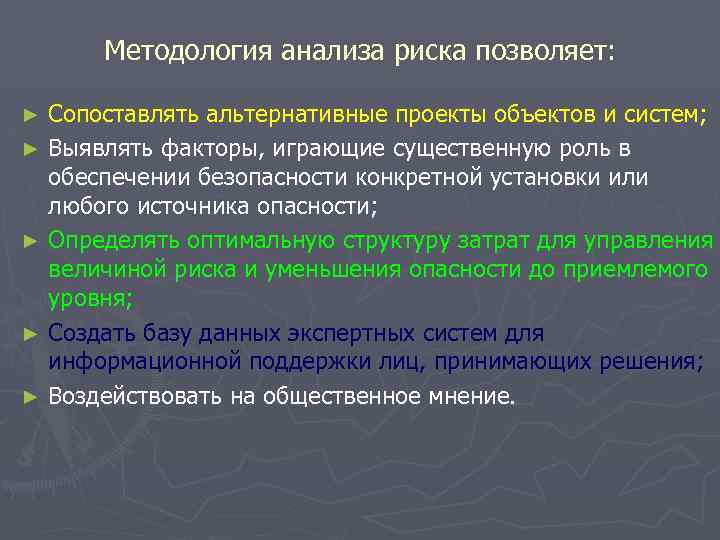 Методология анализа риска позволяет:

► Сопоставлять альтернативные проекты объектов и систем;

► Выявлять факторы, играющие существенную роль в обеспечении безопасности конкретной установки или любого источника опасности;

► Определять оптимальную структуру затрат для управления величиной риска и уменьшения опасности до приемлемого уровня;

► Создать базу данных экспертных систем для информационной поддержки лиц, принимающих решения;

► Воздействовать на общественное мнение.